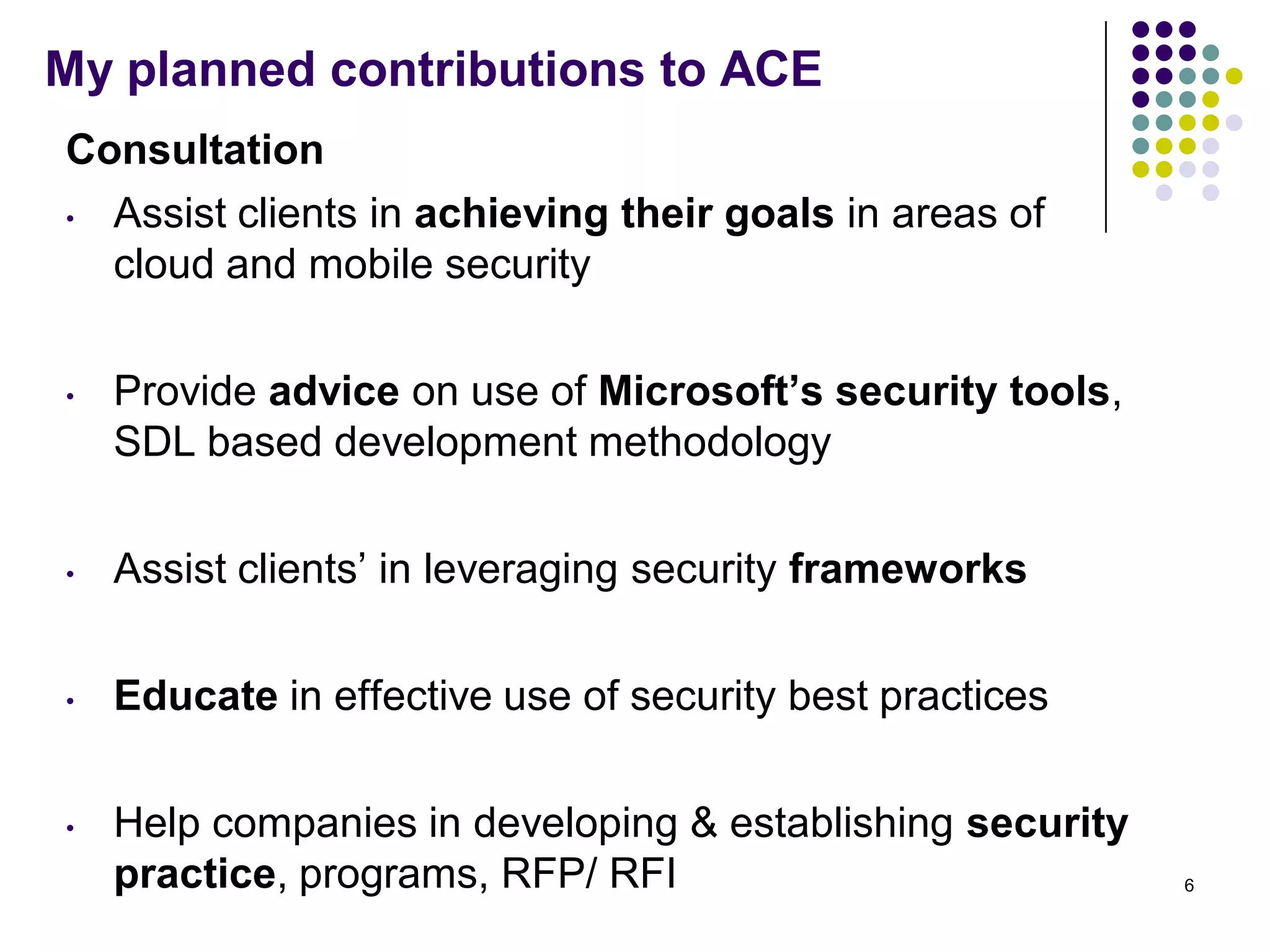 My planned contributions to ACE

Consultation

• Assist clients in achieving their goals in areas of cloud and mobile security

• Provide advice on use of Microsoft’s security tools, SDL based development methodology

• Assist clients’ in leveraging security frameworks

• Educate in effective use of security best practices

• Help companies in developing & establishing security practice, programs, RFP/ RFI

6